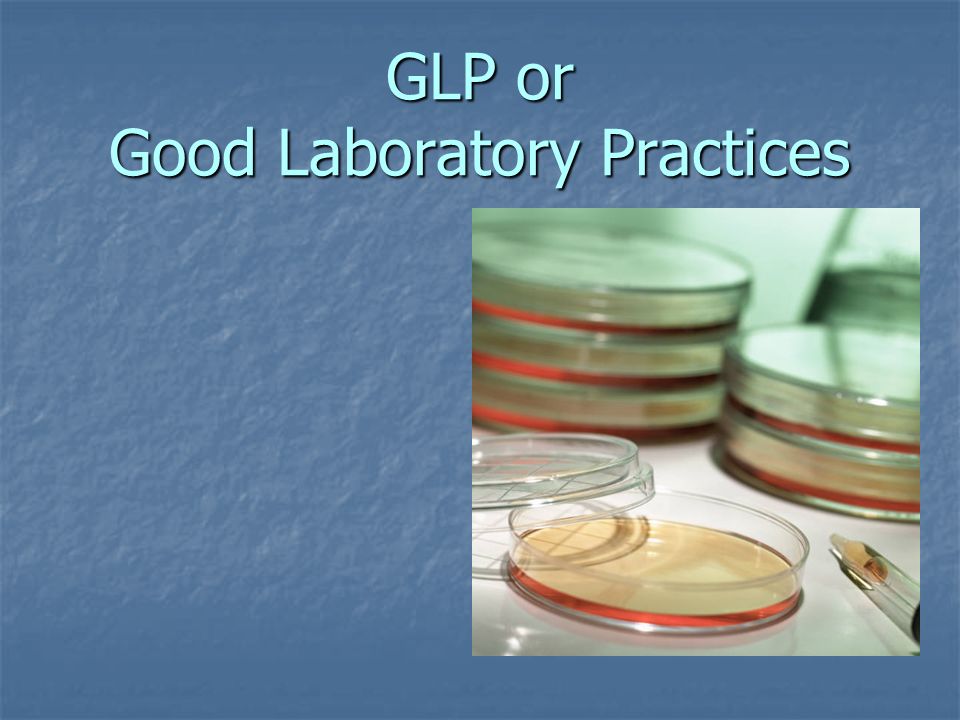 GLP or
Good Laboratory Practices